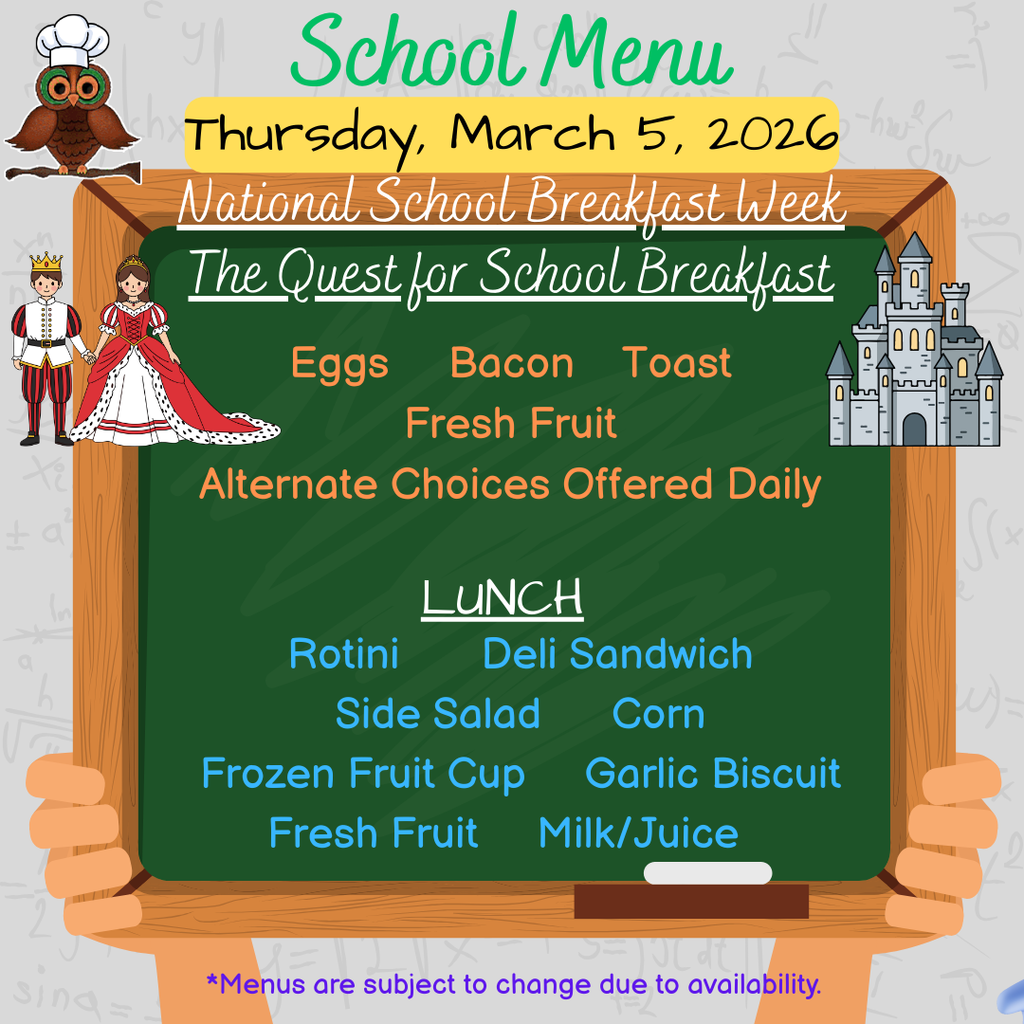 School Menu

Thursday, March 5, 2026

National School Breakfast Week

The Quest for School Breakfast

Eggs Bacon Toast
Fresh Fruit
Alternate Choices Offered Daily

LUNCH

Rotini Deli Sandwich
Side Salad Corn
Frozen Fruit Cup Garlic Biscuit
Fresh Fruit Milk/Juice

*Menus are subject to change due to availability.